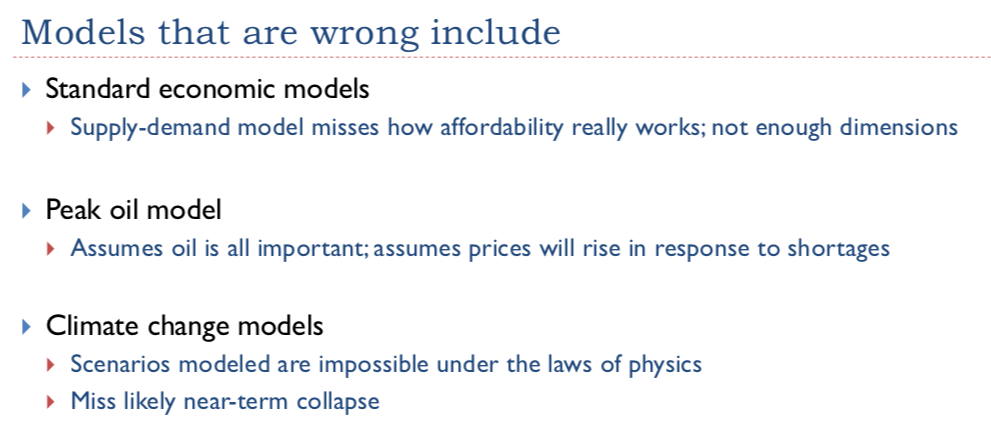 Models that are wrong include

Standard economic models

Supply-demand model misses how affordability really works; not enough dimensions

Peak oil model

Assumes oil is all important; assumes prices will rise in response to shortages

Climate change models

Scenarios modeled are impossible under the laws of physics

Miss likely near-term collapse